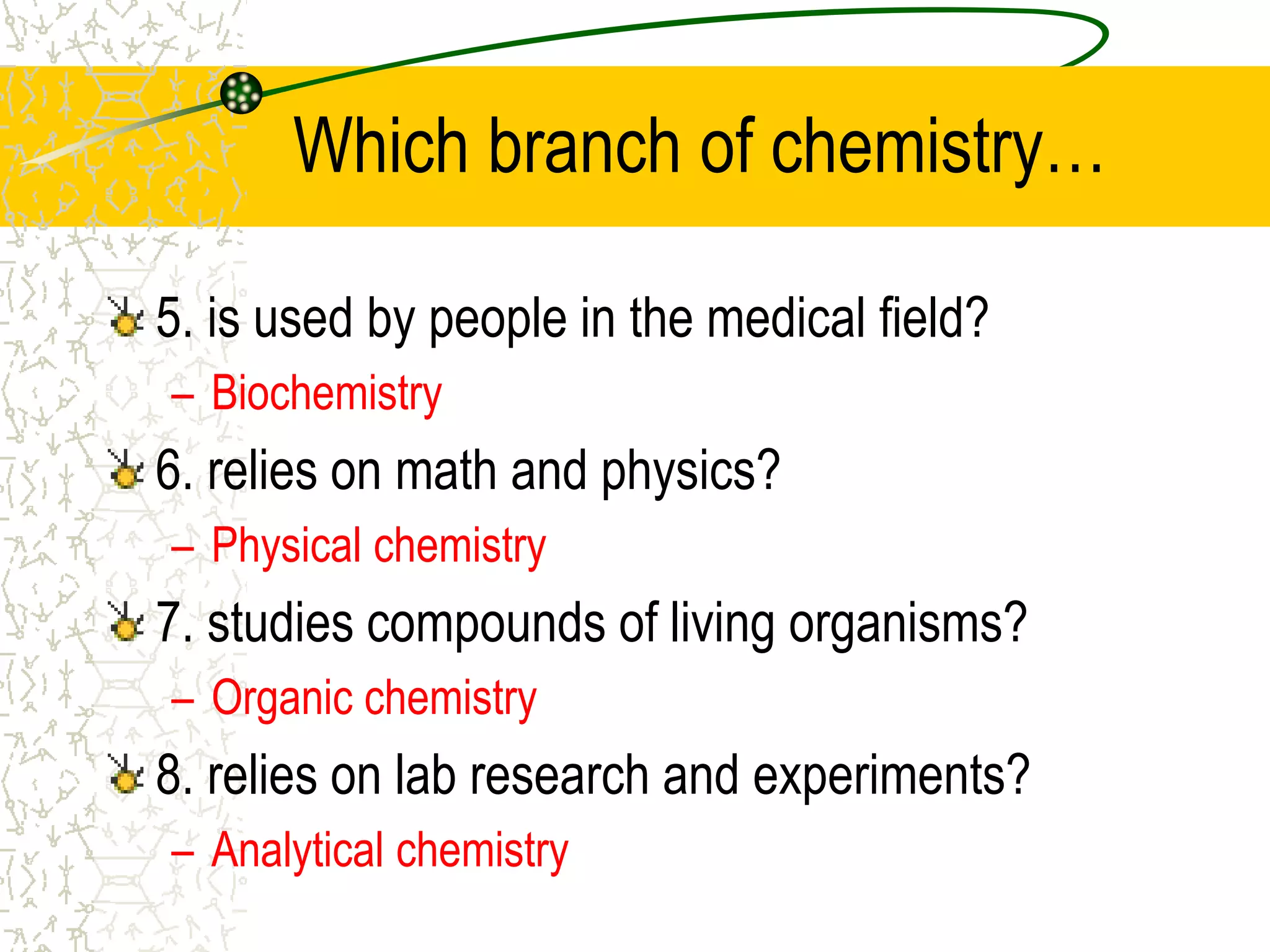 Which branch of chemistry…

5. is used by people in the medical field?
– Biochemistry

6. relies on math and physics?
– Physical chemistry

7. studies compounds of living organisms?
– Organic chemistry

8. relies on lab research and experiments?
– Analytical chemistry